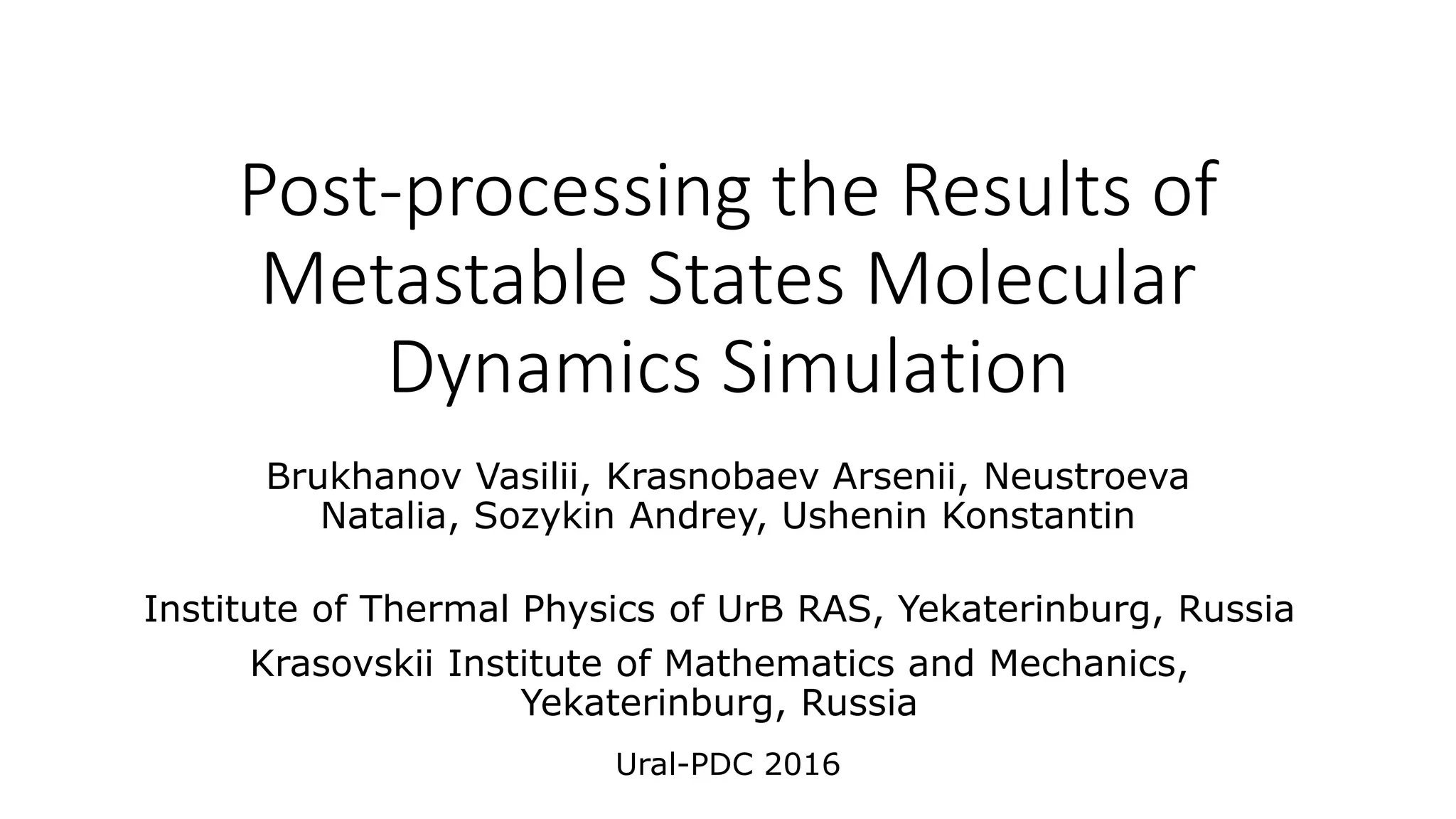 Post-processing the Results of Metastable States Molecular Dynamics Simulation

Brukhanov Vasilii, Krasnobaev Arsenii, Neustroeva Natalia, Sozykin Andrey, Ushenin Konstantin

Institute of Thermal Physics of UrB RAS, Yekaterinburg, Russia

Krasovskii Institute of Mathematics and Mechanics, Yekaterinburg, Russia

Ural-PDC 2016